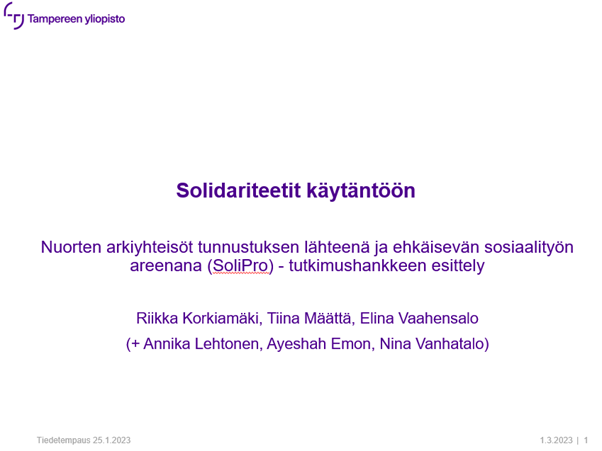 Tampereen yliopisto

Solidariteetit käytäntöön

Nuorten arkiyhteisöt tunnustuksen lähteenä ja ehkäisevän sosiaalityön areenana (SoliPro) - tutkimushankkeen esittely

Riikka Korkiamäki, Tiina Määttä, Elina Vaahensalo
(+ Annika Lehtonen, Ayeshah Emon, Nina Vanhatalo)

Tiedetempaus 25.1.2023

1.3.2023 | 1